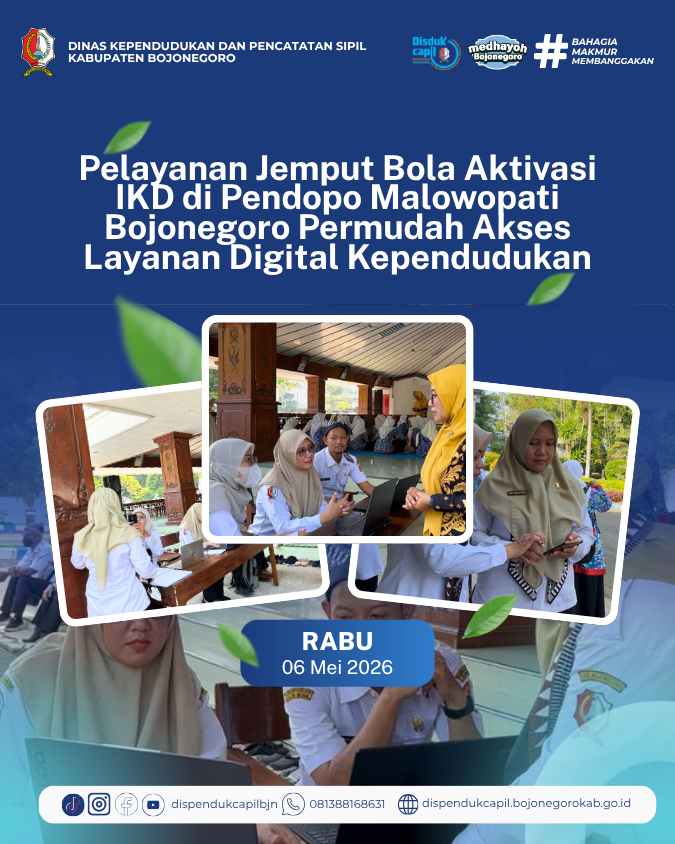 DINAS KEPENDUDUKAN DAN PENCATATAN SIPIL
KABUPATEN BOJONEGORO

DisduK capil

medhayoh Bojonegoro

# BAHAGIA MAKMUR MEMBANGGAKAN

Pelayanan Jemput Bola Aktivasi IKD di Pendopo Malowopati Bojonegoro Permudah Akses Layanan Digital Kependudukan

RABU
06 Mei 2026

dispendukcapilbjn 081388168631 dispendukcapil.bojonegorokab.go.id